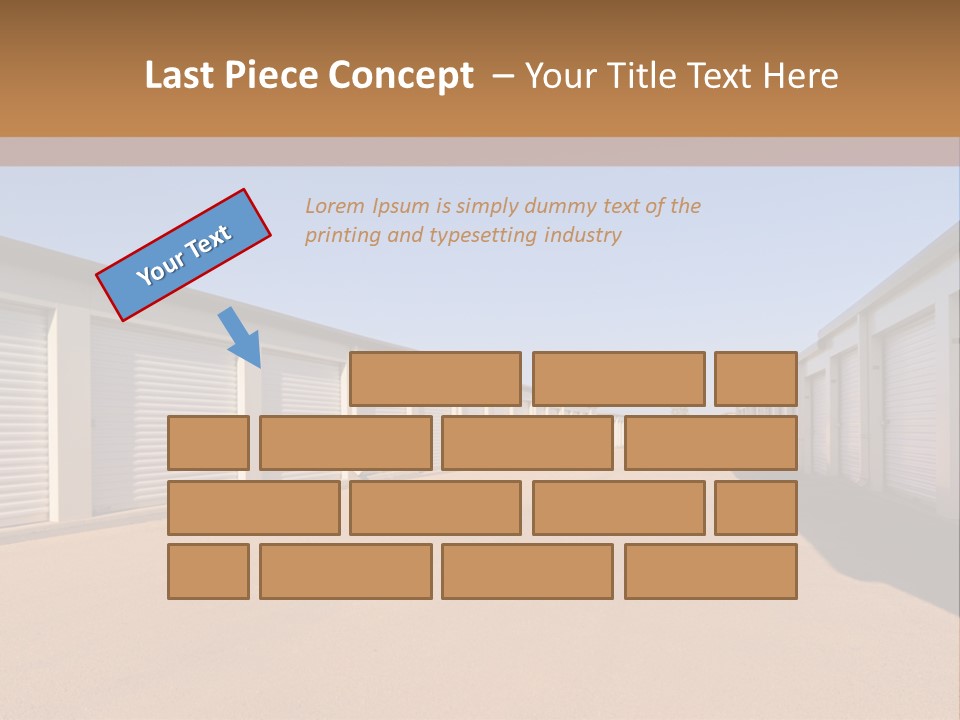 Last Piece Concept – Your Title Text Here

Your Text

Lorem Ipsum is simply dummy text of the printing and typesetting industry